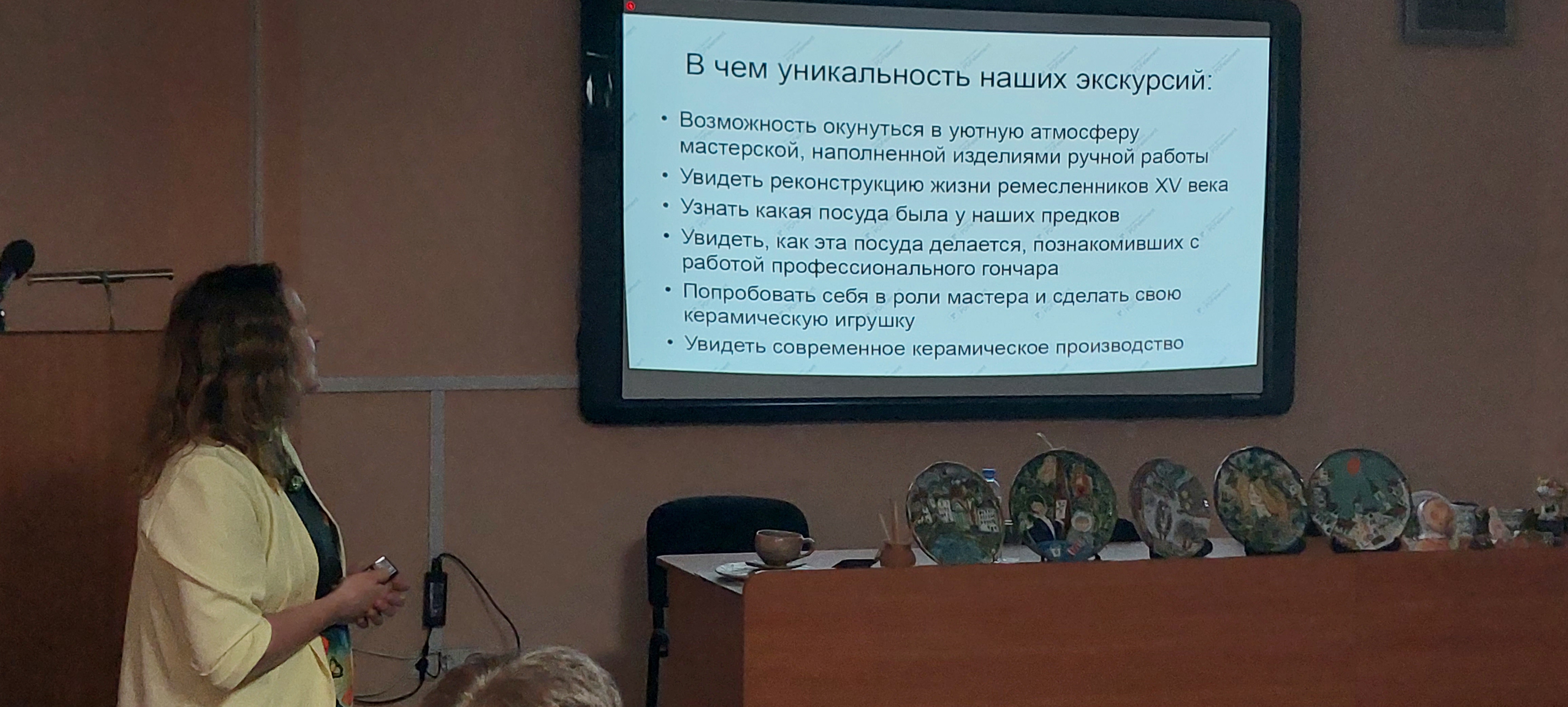 В чем уникальность наших экскурсий:

• Возможность окунуться в уютную атмосферу мастерской, наполненной изделиями ручной работы
• Увидеть реконструкцию жизни ремесленников XV века
• Узнать какая посуда была у наших предков
• Увидеть, как эта посуда делается, познакомивших с работой профессионального гончара
• Попробовать себя в роли мастера и сделать свою керамическую игрушку
• Увидеть современное керамическое производство